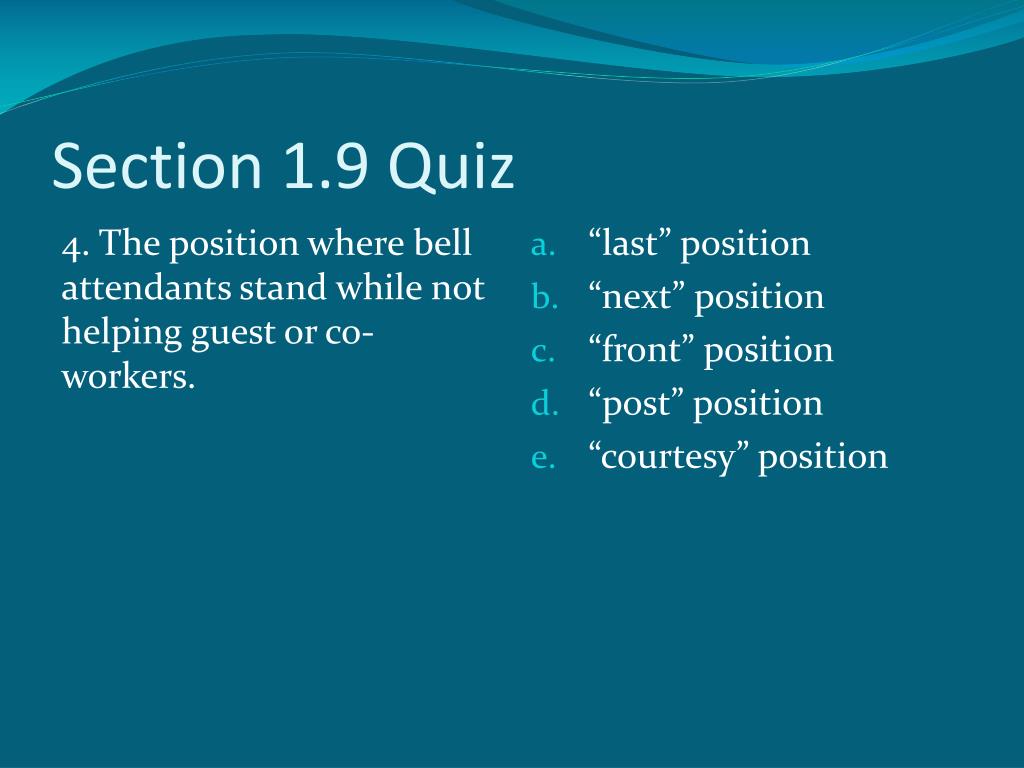 Section 1.9 Quiz

4. The position where bell attendants stand while not helping guest or co-workers.

a. “last” position
b. “next” position
c. “front” position
d. “post” position
e. “courtesy” position